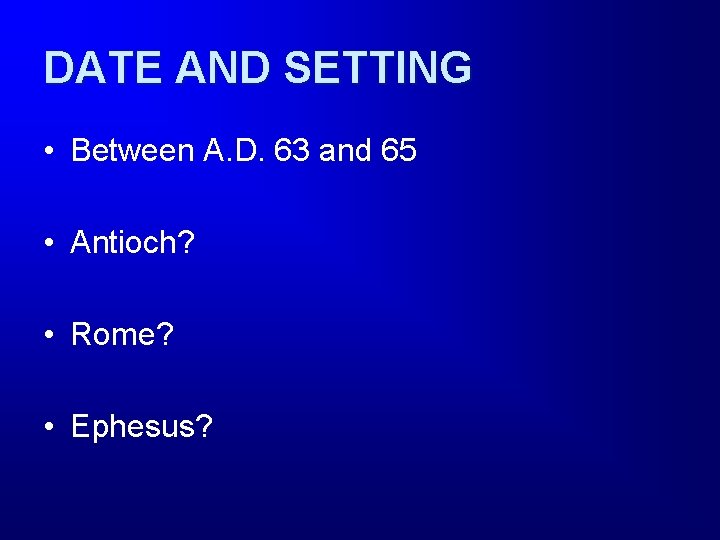 DATE AND SETTING

• Between A.D. 63 and 65

• Antioch?

• Rome?

• Ephesus?